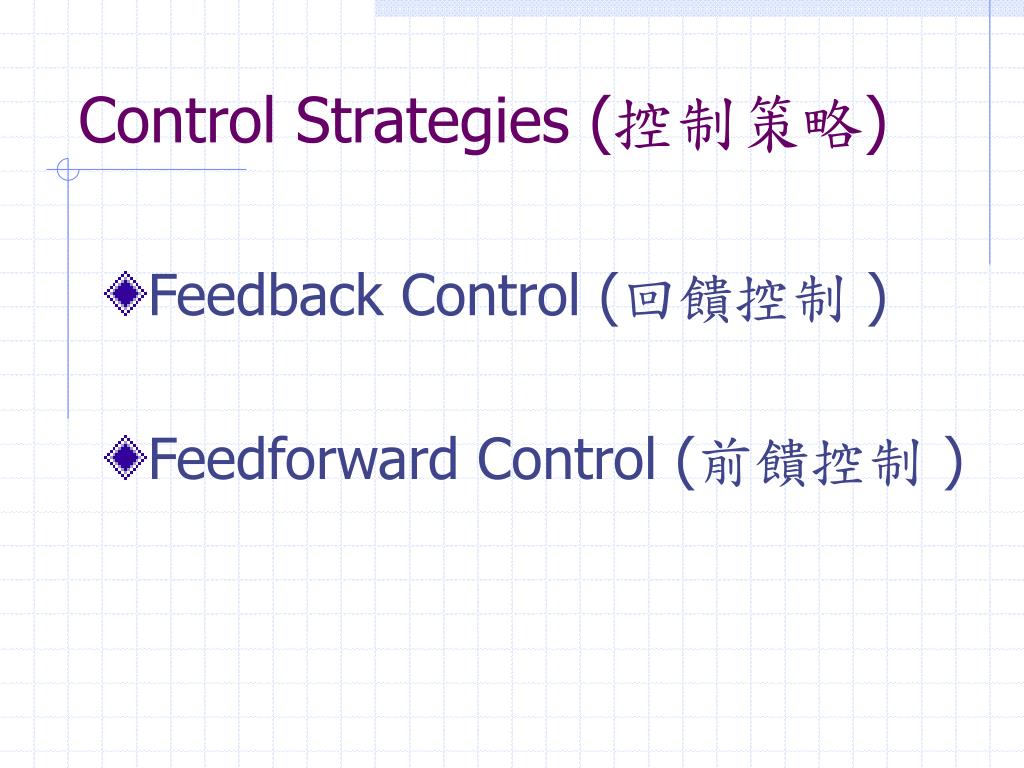 Control Strategies (控制策略)

Feedback Control (回饋控制 )

Feedforward Control (前饋控制 )